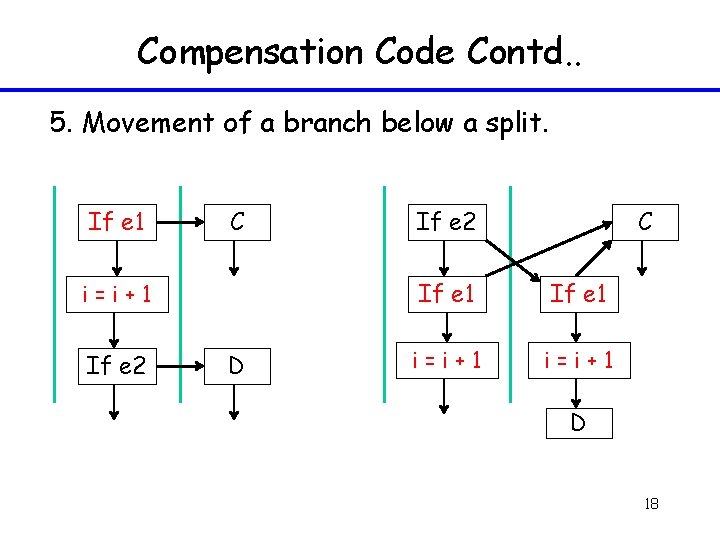 Compensation Code Contd..

5. Movement of a branch below a split.

If e1

C

i = i + 1

If e2

D

If e2

C

If e1

If e1

i = i + 1

i = i + 1

D

18